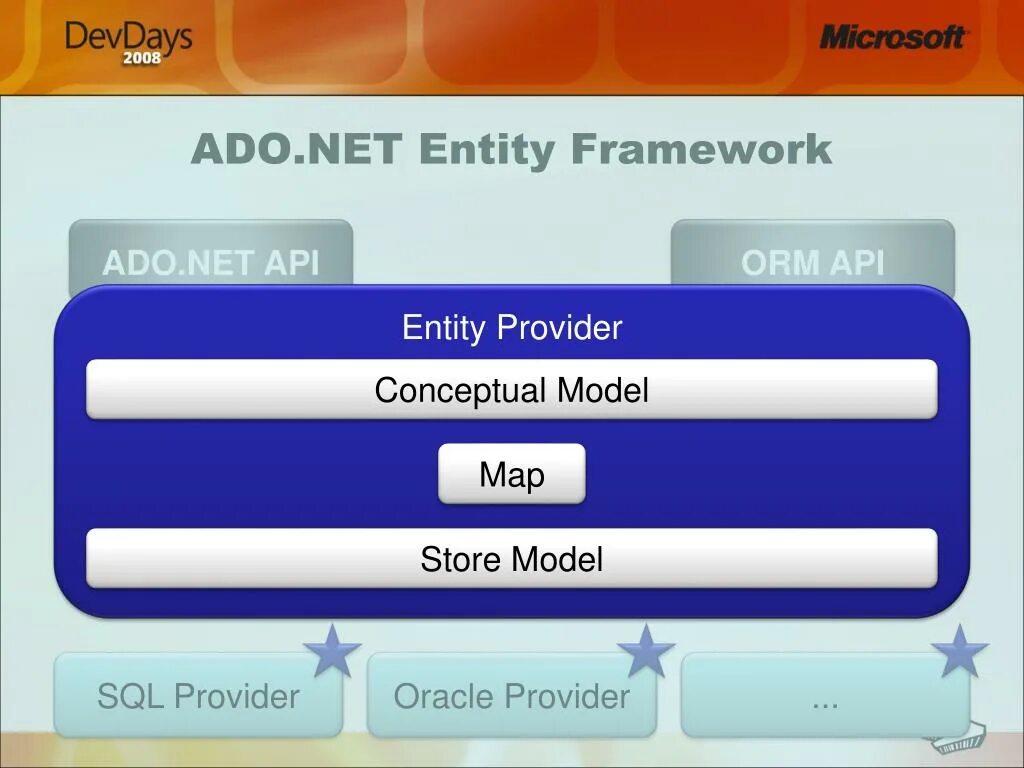 DevDays 2008

Microsoft

ADO.NET Entity Framework

ADO.NET API

ORM API

Entity Provider

Conceptual Model

Map

Store Model

SQL Provider

Oracle Provider

...